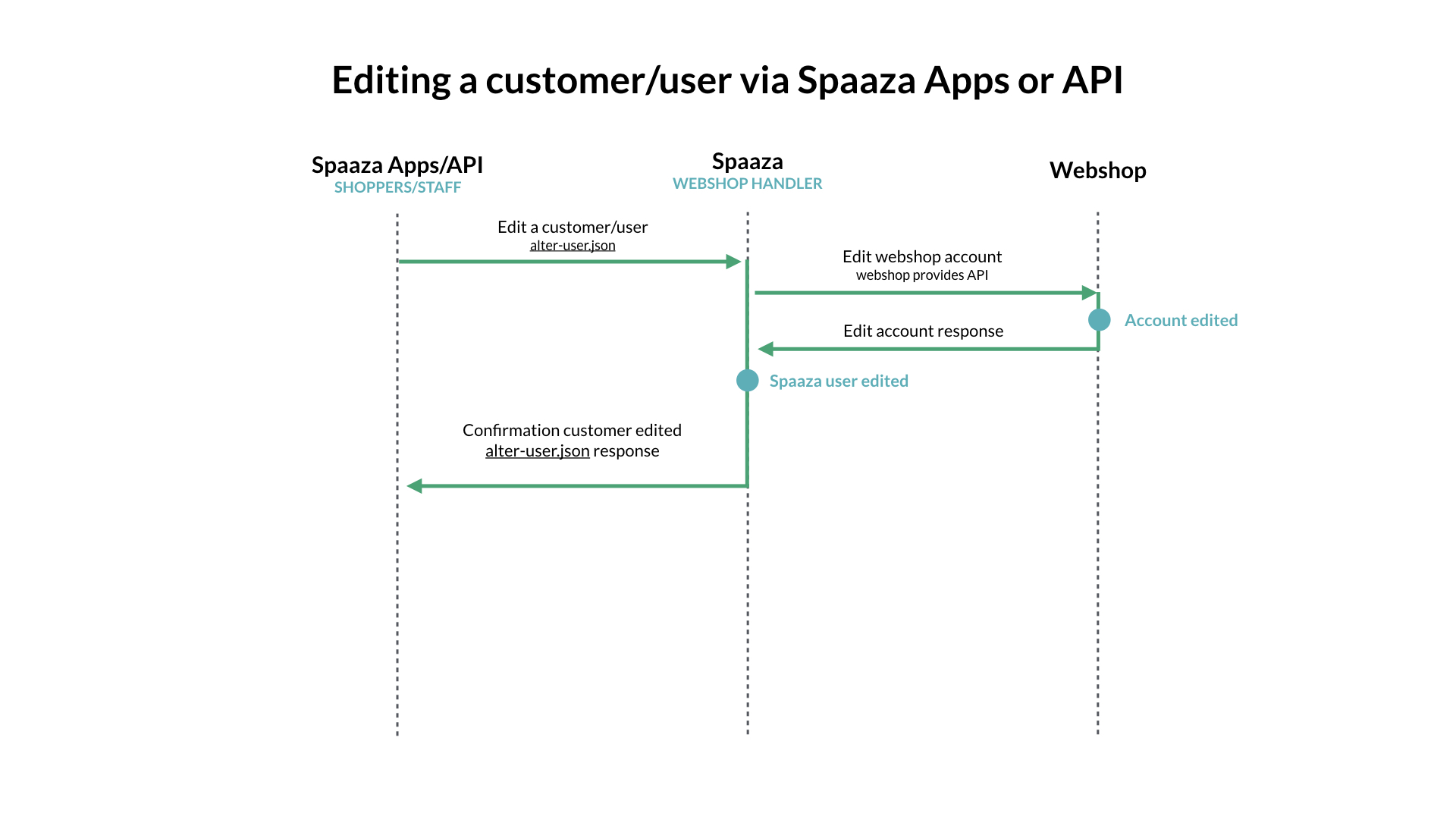 Editing a customer/user via Spaaza Apps or API

Spaaza Apps/API
SHOPPERS/STAFF

Spaaza
WEBSHOP HANDLER

Webshop

Edit a customer/user
alter-user.json

Edit webshop account
webshop provides API

Account edited

Edit account response

Spaaza user edited

Confirmation customer edited
alter-user.json response